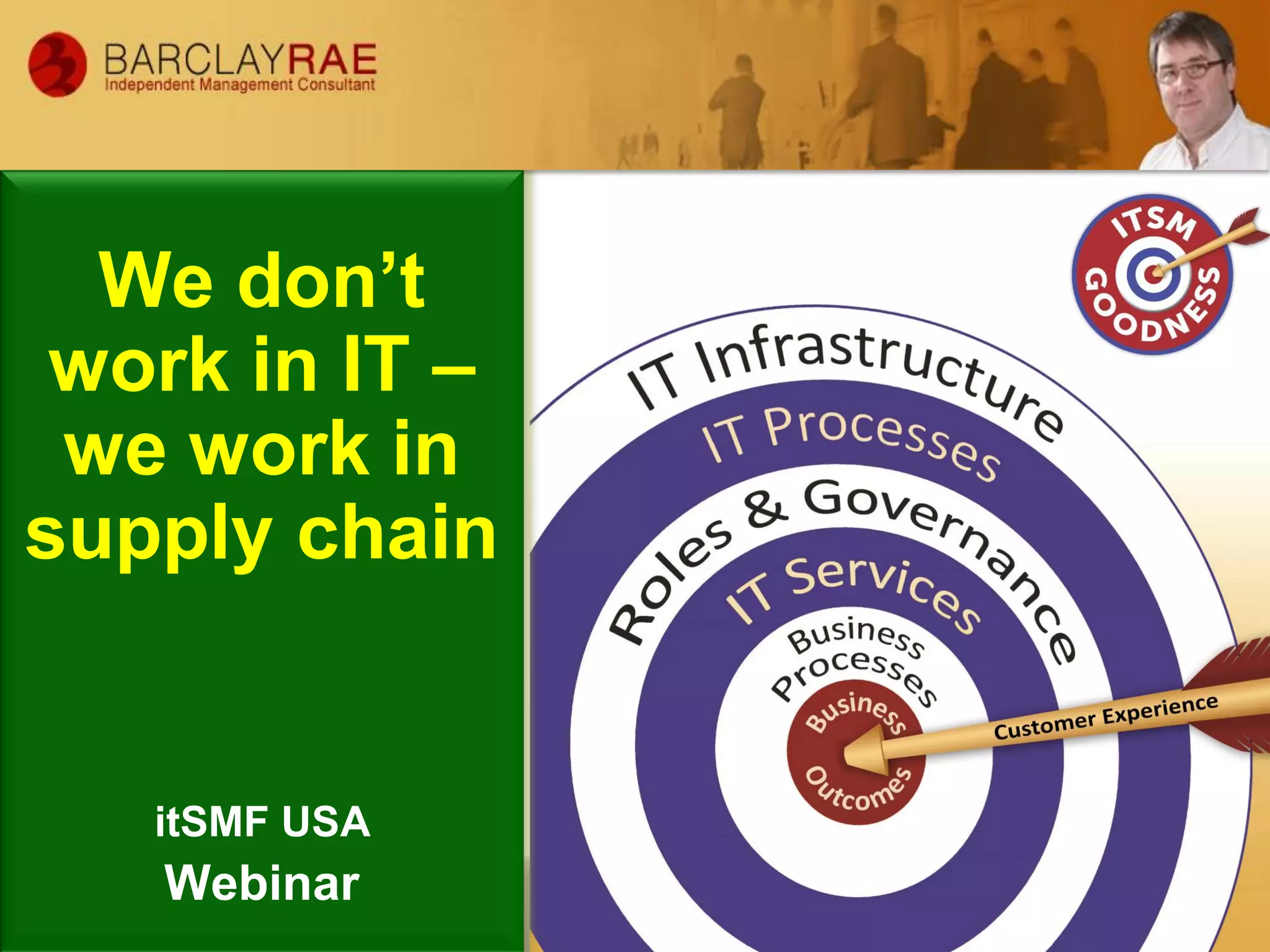 BARCLAYRAE
Independent Management Consultant

We don't work in IT – we work in supply chain

itSMF USA
Webinar

ITSM GOODNESS

IT Infrastructure
IT Processes
Roles & Governance
IT Services
Business Processes
Business Outcomes
Customer Experience